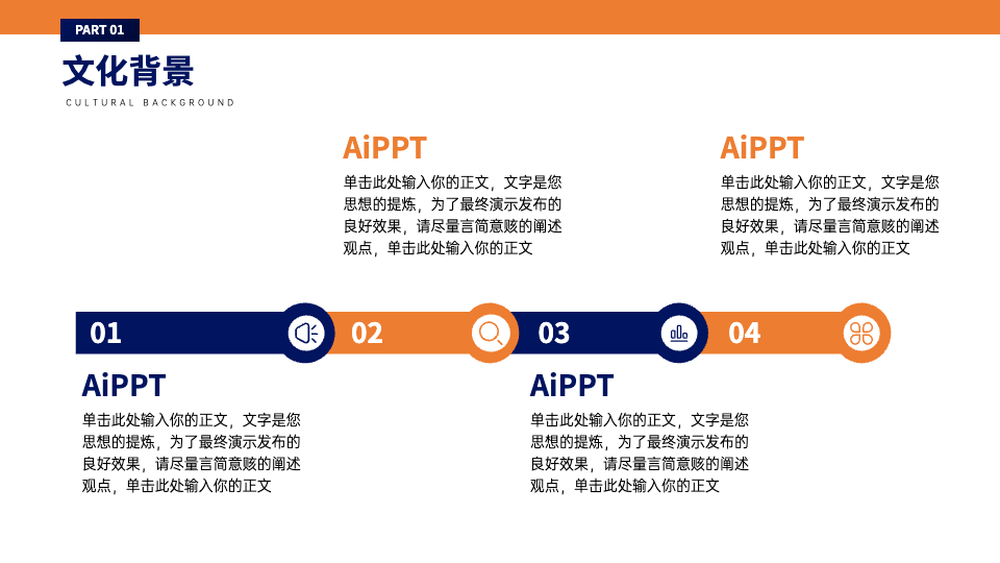 PART 01

文化背景

CULTURAL BACKGROUND

AiPPT

单击此处输入你的正文，文字是您思想的提炼，为了最终演示发布的良好效果，请尽量言简意赅的阐述观点，单击此处输入你的正文

AiPPT

单击此处输入你的正文，文字是您思想的提炼，为了最终演示发布的良好效果，请尽量言简意赅的阐述观点，单击此处输入你的正文

01

02

03

04

AiPPT

单击此处输入你的正文，文字是您思想的提炼，为了最终演示发布的良好效果，请尽量言简意赅的阐述观点，单击此处输入你的正文

AiPPT

单击此处输入你的正文，文字是您思想的提炼，为了最终演示发布的良好效果，请尽量言简意赅的阐述观点，单击此处输入你的正文